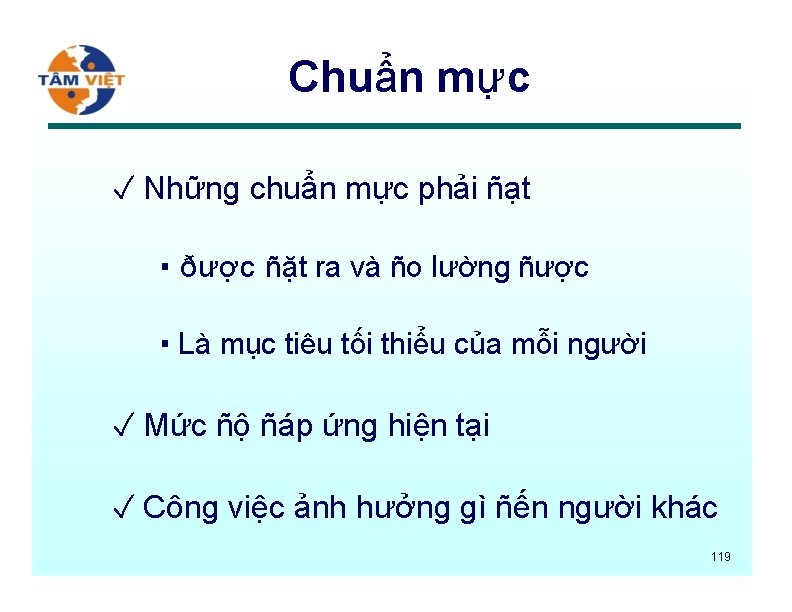 TÂM VIỆT

Chuẩn mực

✓ Những chuẩn mực phải ñạt

▪ ðược ñặt ra và ño lường ñược

▪ Là mục tiêu tối thiểu của mỗi người

✓ Mức ñộ ñáp ứng hiện tại

✓ Công việc ảnh hưởng gì ñến người khác

119